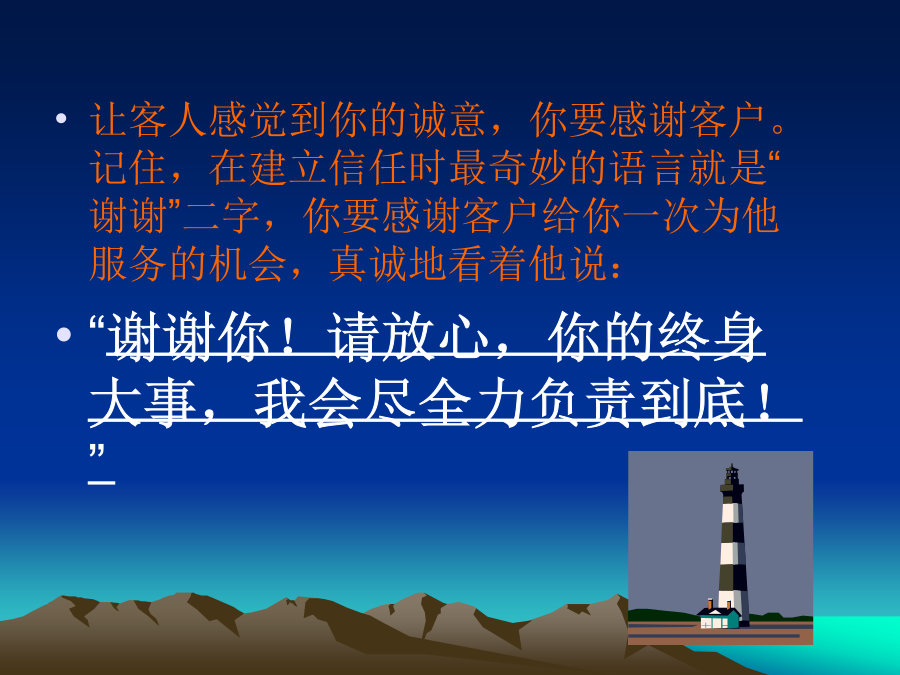 • 让客人感觉到你的诚意，你要感谢客户。记住，在建立信任时最奇妙的语言就是“谢谢”二字，你要感谢客户给你一次为他服务的机会，真诚地看着他说：

• “谢谢你！请放心，你的终身大事，我会尽全力负责到底！”